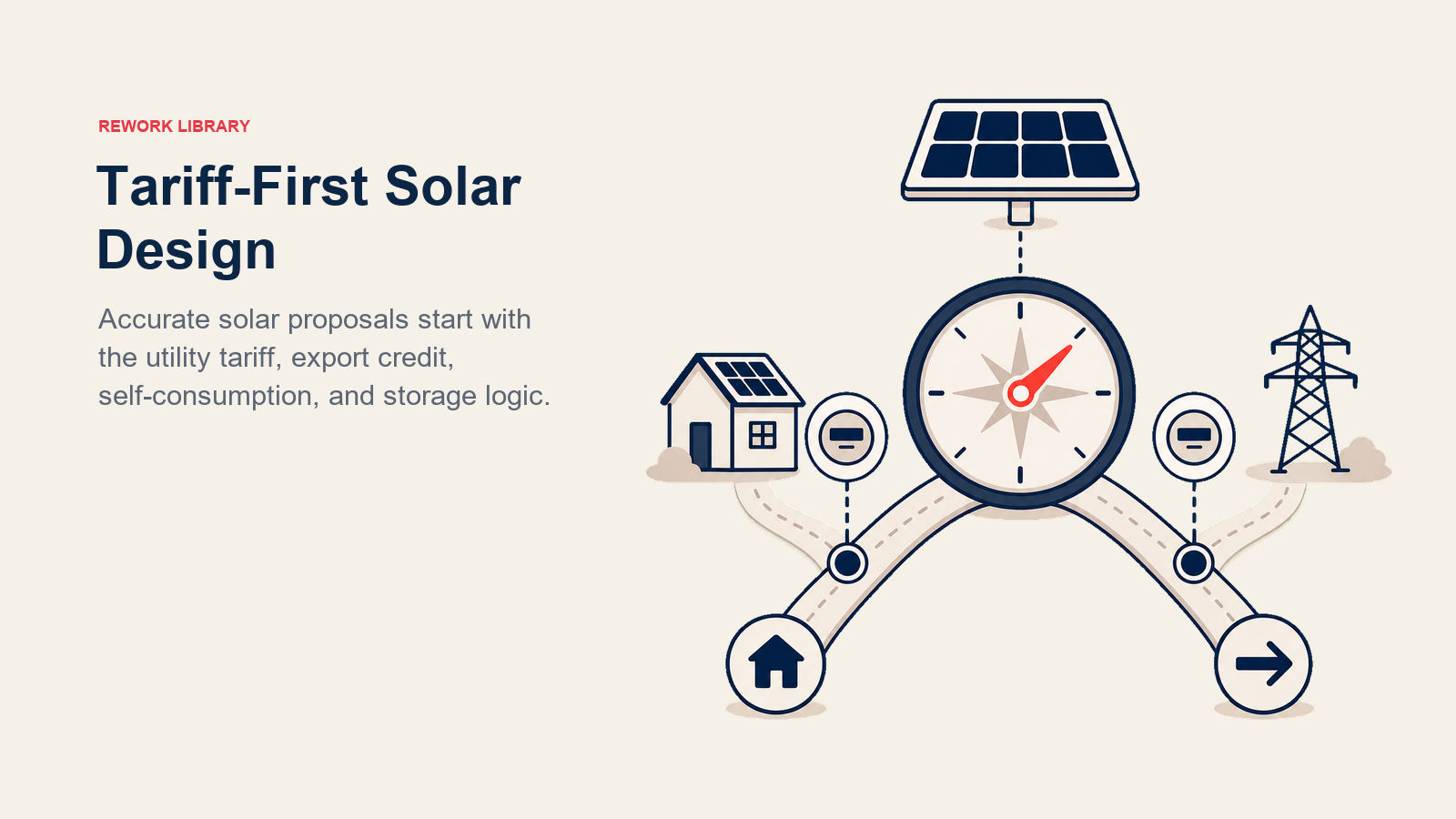 REWORK LIBRARY

Tariff-First Solar Design

Accurate solar proposals start with the utility tariff, export credit, self-consumption, and storage logic.